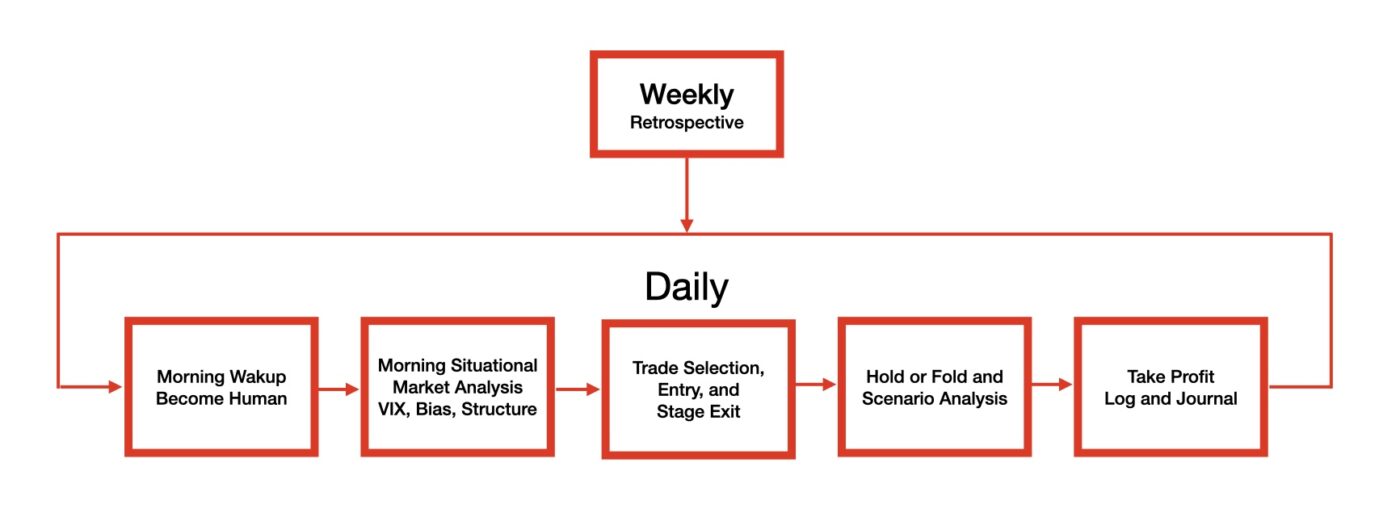 Weekly
Retrospective

Daily

Morning Wakup
Become Human

Morning Situational
Market Analysis
VIX, Bias, Structure

Trade Selection,
Entry, and
Stage Exit

Hold or Fold and
Scenario Analysis

Take Profit
Log and Journal